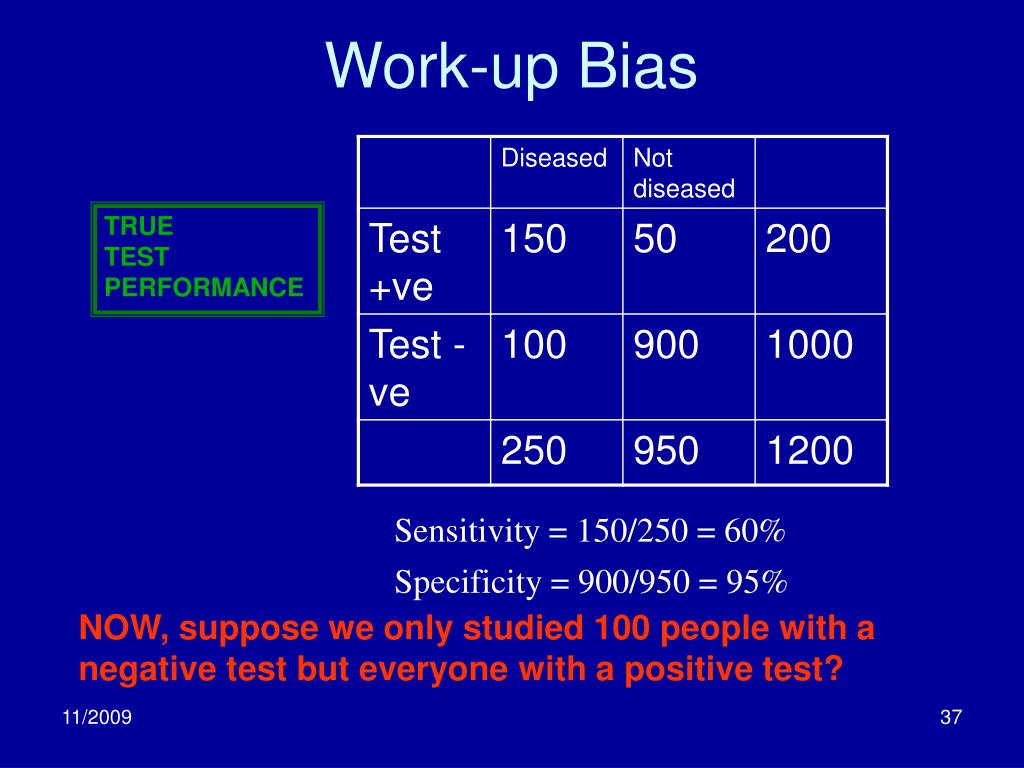 Work-up Bias

TRUE
TEST
PERFORMANCE

| | Diseased | Not diseased | |
|---|---|---|---|
| Test +ve | 150 | 50 | 200 |
| Test -ve | 100 | 900 | 1000 |
| | 250 | 950 | 1200 |

Sensitivity = 150/250 = 60%

Specificity = 900/950 = 95%

NOW, suppose we only studied 100 people with a negative test but everyone with a positive test?

11/2009

37